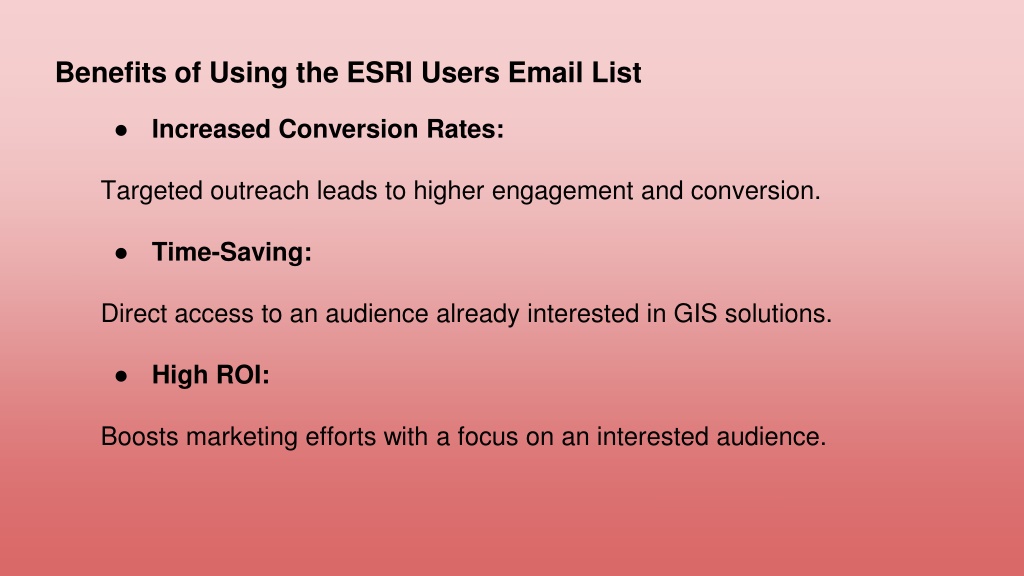 Benefits of Using the ESRI Users Email List

● Increased Conversion Rates:

Targeted outreach leads to higher engagement and conversion.

● Time-Saving:

Direct access to an audience already interested in GIS solutions.

● High ROI:

Boosts marketing efforts with a focus on an interested audience.